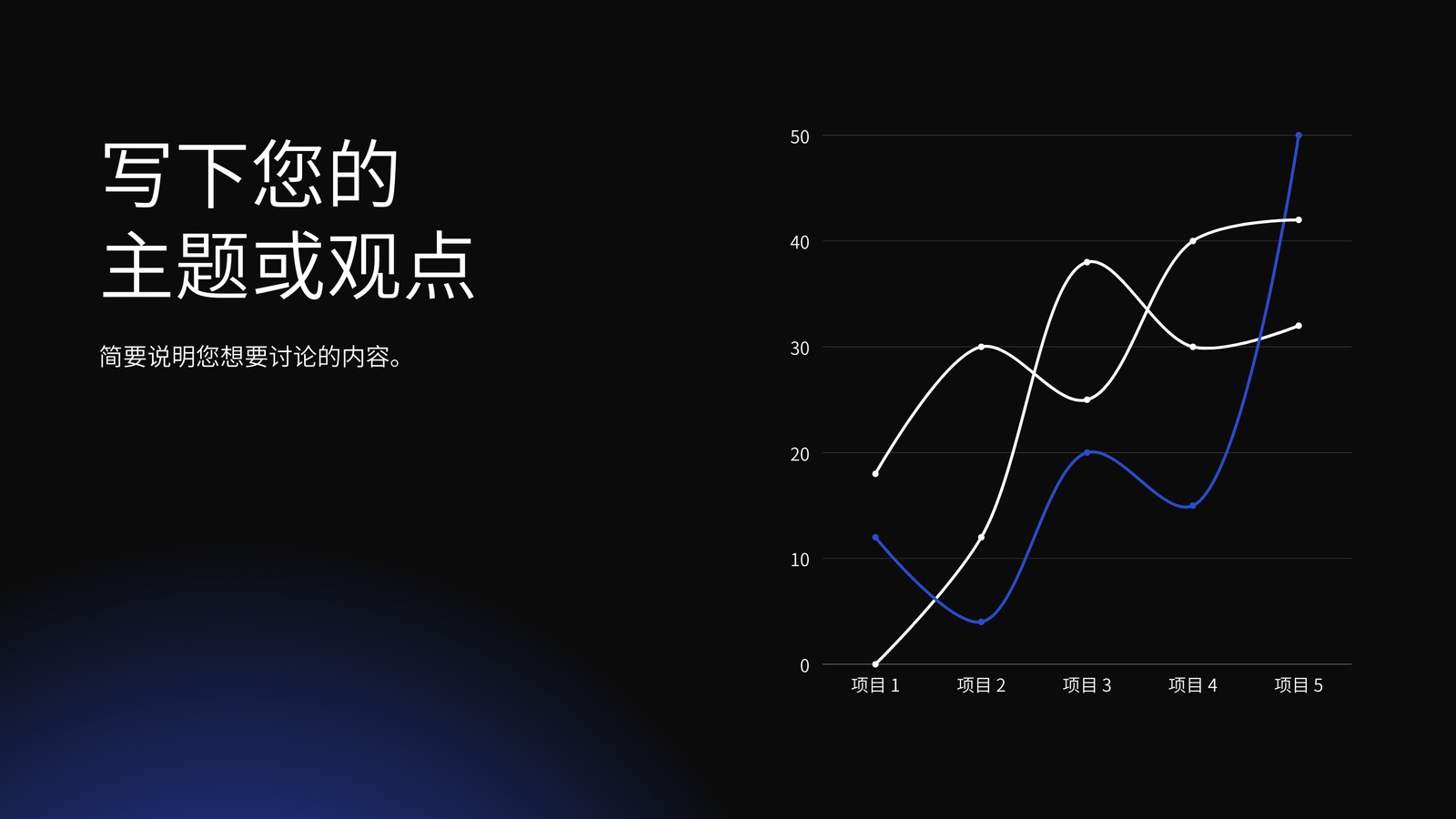 写下您的
主题或观点

简要说明您想要讨论的内容。

50
40
30
20
10
0

项目 1
项目 2
项目 3
项目 4
项目 5